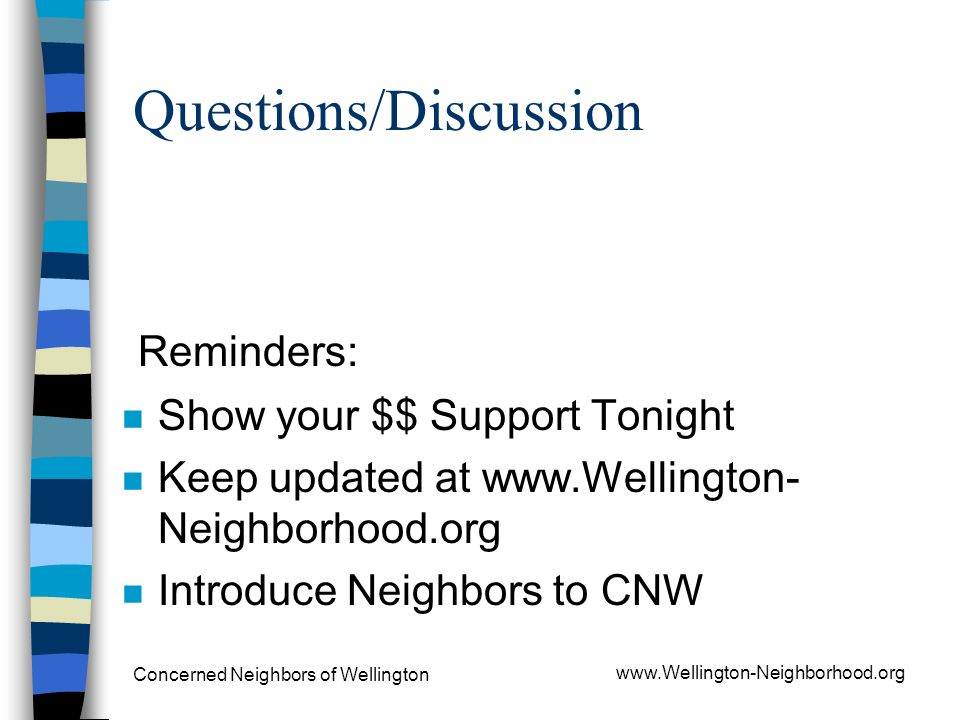 Questions/Discussion

Reminders:

- Show your \$\$ Support Tonight
- Keep updated at www.Wellington-Neighborhood.org
- Introduce Neighbors to CNW

Concerned Neighbors of Wellington

www.Wellington-Neighborhood.org